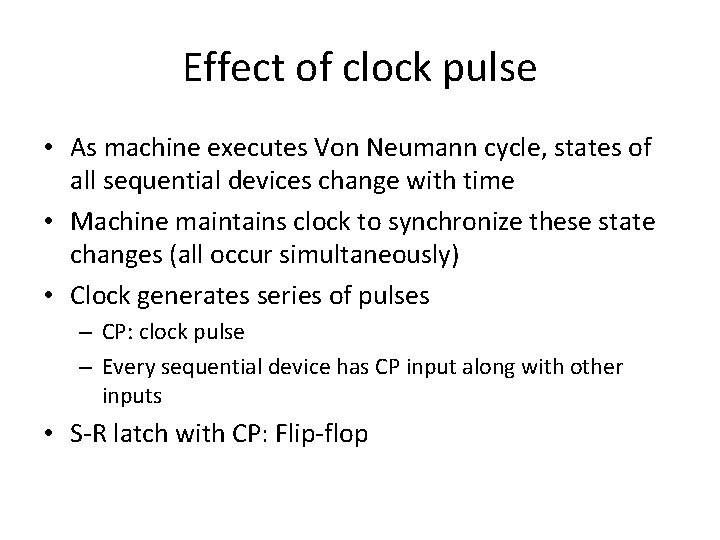 Effect of clock pulse

• As machine executes Von Neumann cycle, states of all sequential devices change with time
• Machine maintains clock to synchronize these state changes (all occur simultaneously)
• Clock generates series of pulses
– CP: clock pulse
– Every sequential device has CP input along with other inputs
• S-R latch with CP: Flip-flop